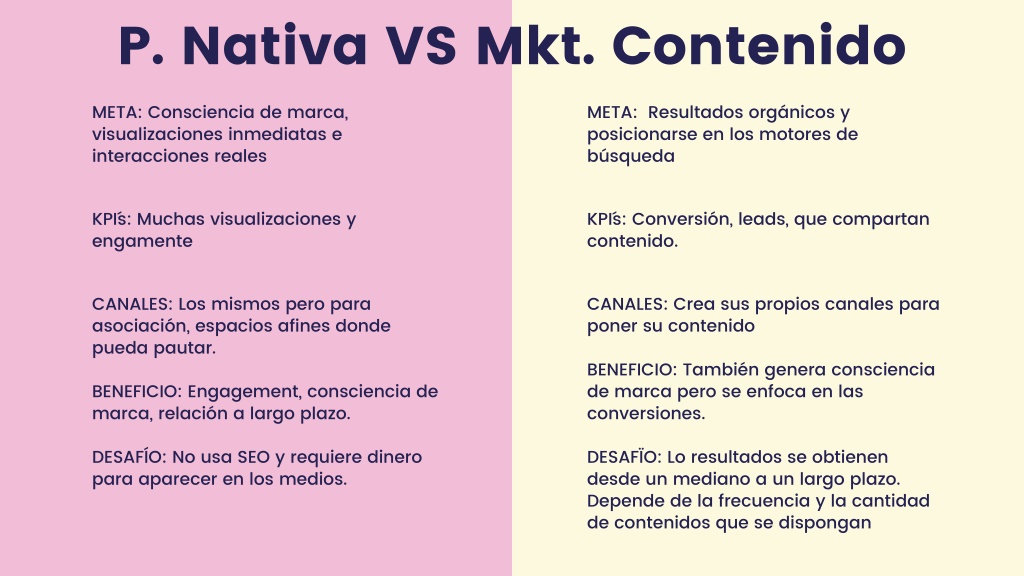 P. Nativa VS Mkt. Contenido

META: Consciencia de marca, visualizaciones inmediatas e interacciones reales

KPIś: Muchas visualizaciones y engamente

CANALES: Los mismos pero para asociación, espacios afines donde pueda pautar.

BENEFICIO: Engagement, consciencia de marca, relación a largo plazo.

DESAFÍO: No usa SEO y requiere dinero para aparecer en los medios.

META: Resultados orgánicos y posicionarse en los motores de búsqueda

KPIś: Conversión, leads, que compartan contenido.

CANALES: Crea sus propios canales para poner su contenido

BENEFICIO: También genera consciencia de marca pero se enfoca en las conversiones.

DESAFÏO: Lo resultados se obtienen desde un mediano a un largo plazo. Depende de la frecuencia y la cantidad de contenidos que se dispongan